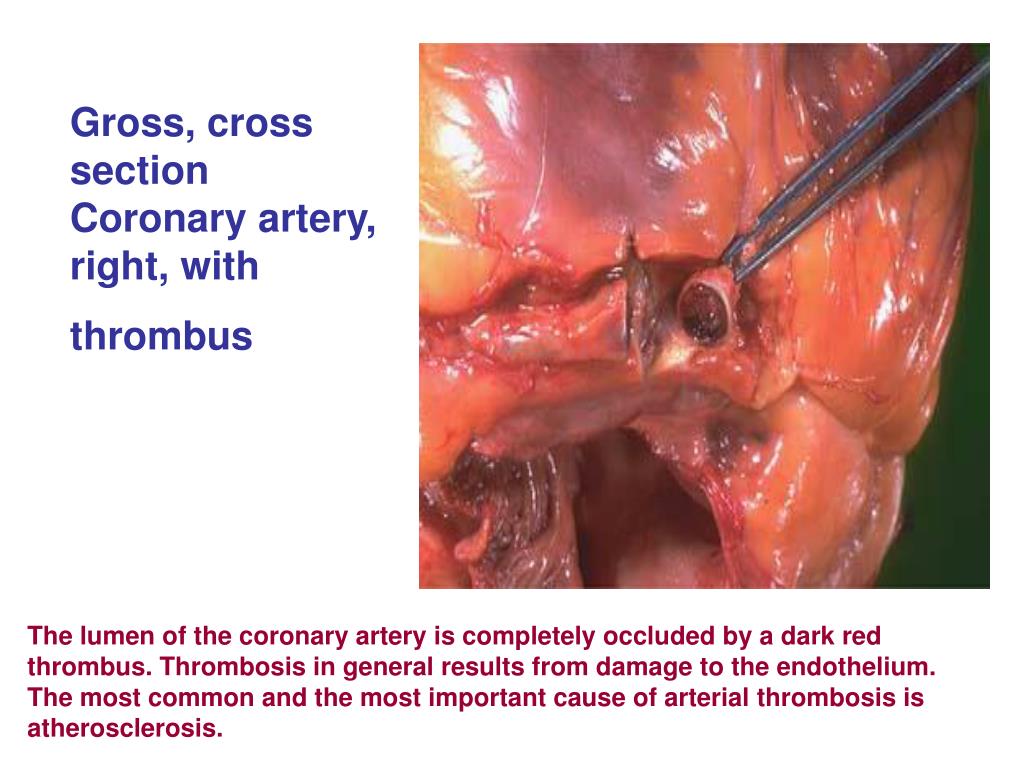 Gross, cross section Coronary artery, right, with

thrombus

The lumen of the coronary artery is completely occluded by a dark red thrombus. Thrombosis in general results from damage to the endothelium. The most common and the most important cause of arterial thrombosis is atherosclerosis.